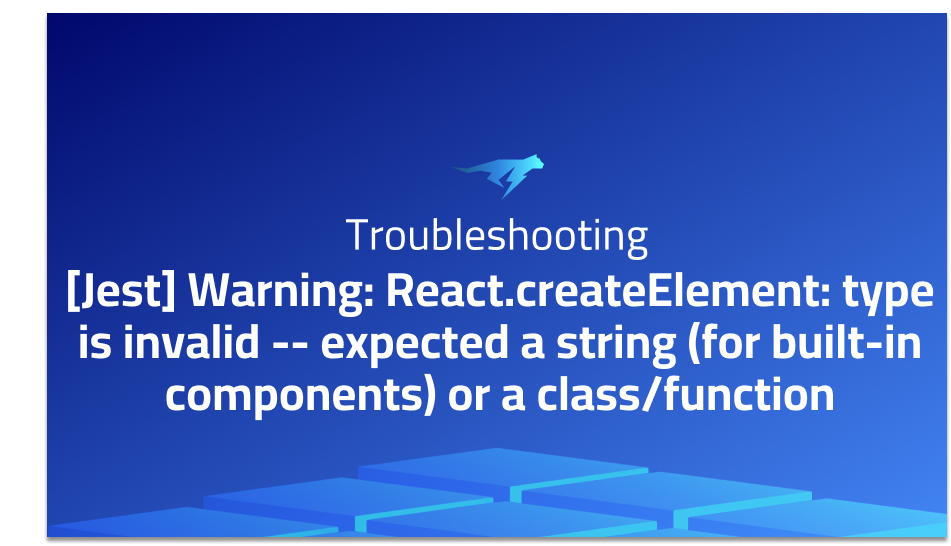 Troubleshooting

[Jest] Warning: React.createElement: type is invalid -- expected a string (for built-in components) or a class/function